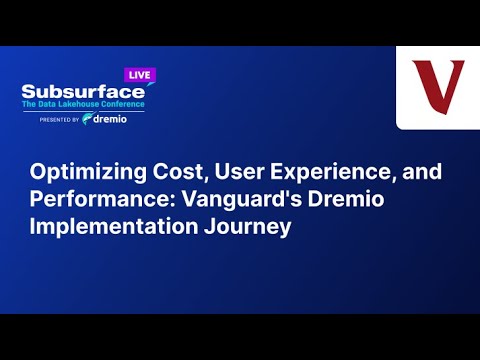 LIVE
Subsurface
The Data Lakehouse Conference
PRESENTED BY dremio

V

Optimizing Cost, User Experience, and Performance: Vanguard's Dremio Implementation Journey